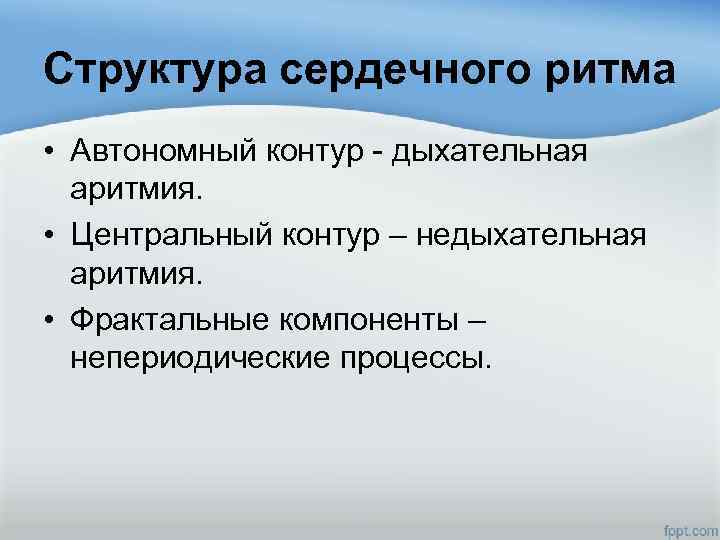 Структура сердечного ритма

• Автономный контур - дыхательная аритмия.
• Центральный контур – недыхательная аритмия.
• Фрактальные компоненты – непериодические процессы.

fppt.com